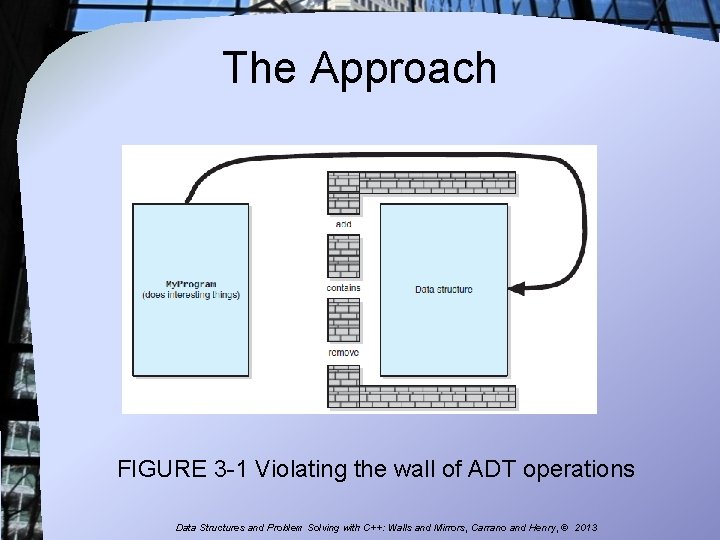 The Approach

MyProgram
(does interesting things)

add

contains

remove

Data structure

FIGURE 3-1 Violating the wall of ADT operations

Data Structures and Problem Solving with C++: Walls and Mirrors, Carrano and Henry, © 2013